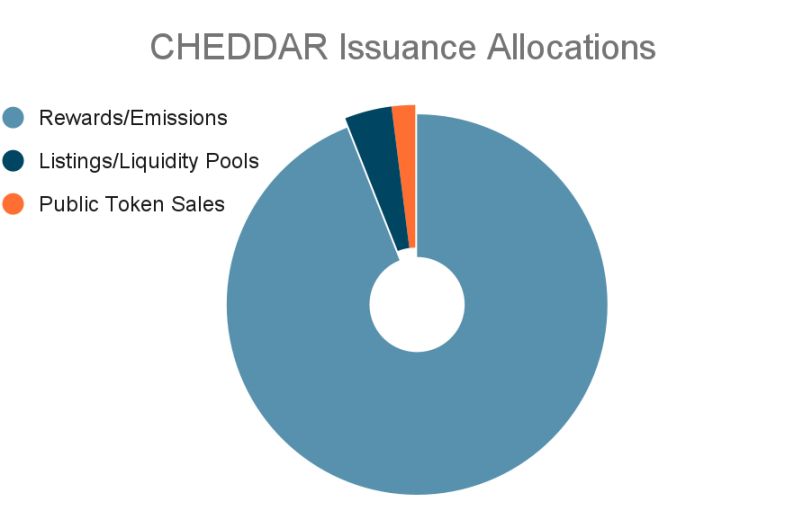 CHEDDAR Issuance Allocations

Rewards/Emissions
Listings/Liquidity Pools
Public Token Sales